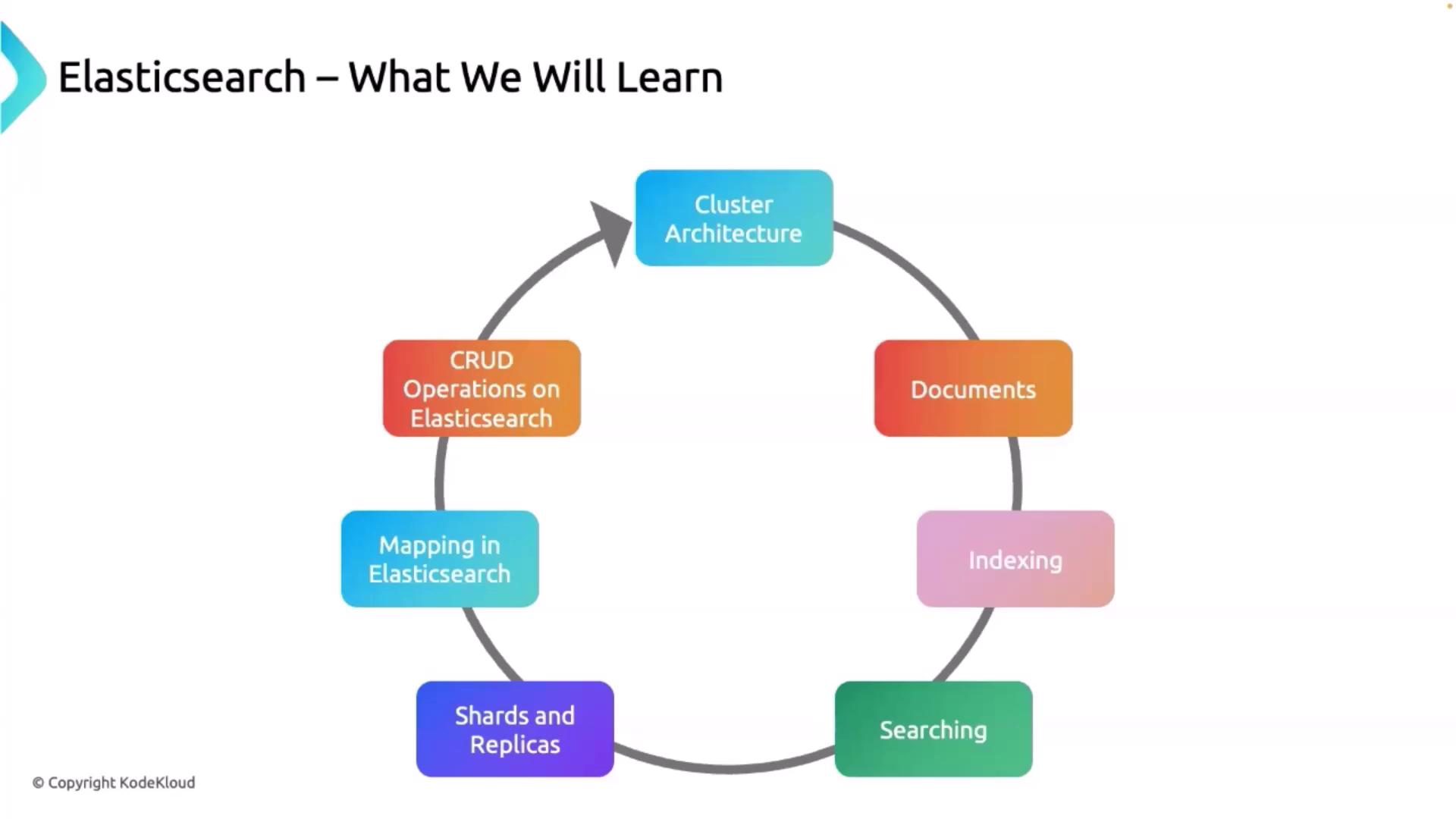 Elasticsearch – What We Will Learn

Cluster Architecture

Documents

Indexing

Searching

Shards and Replicas

Mapping in Elasticsearch

CRUD Operations on Elasticsearch

© Copyright KodeKloud